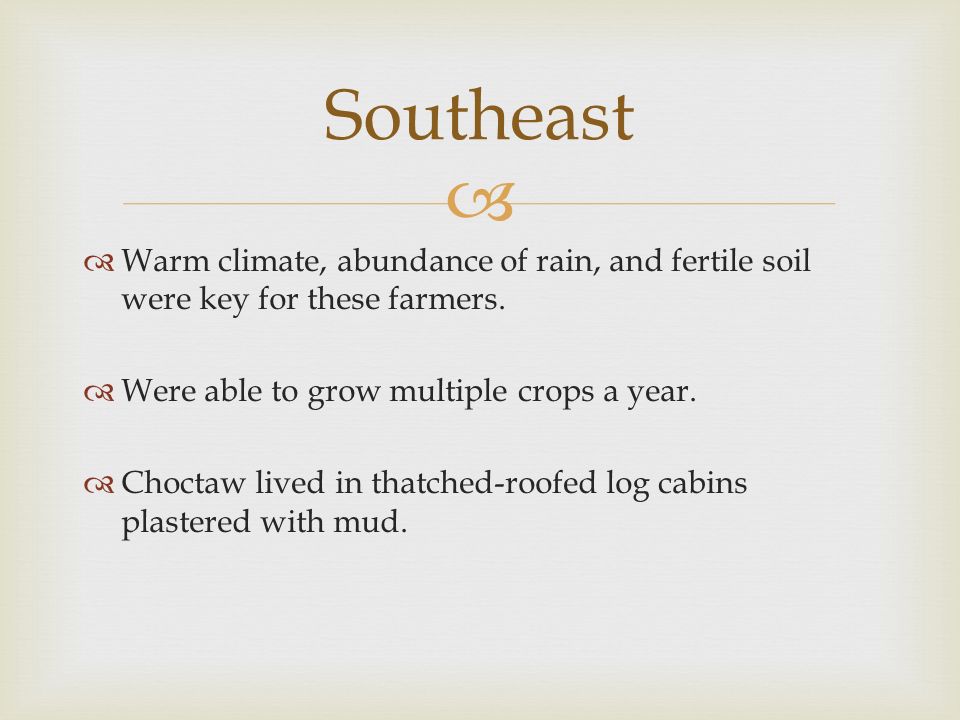 Southeast

Warm climate, abundance of rain, and fertile soil were key for these farmers.

Were able to grow multiple crops a year.

Choctaw lived in thatched-roofed log cabins plastered with mud.